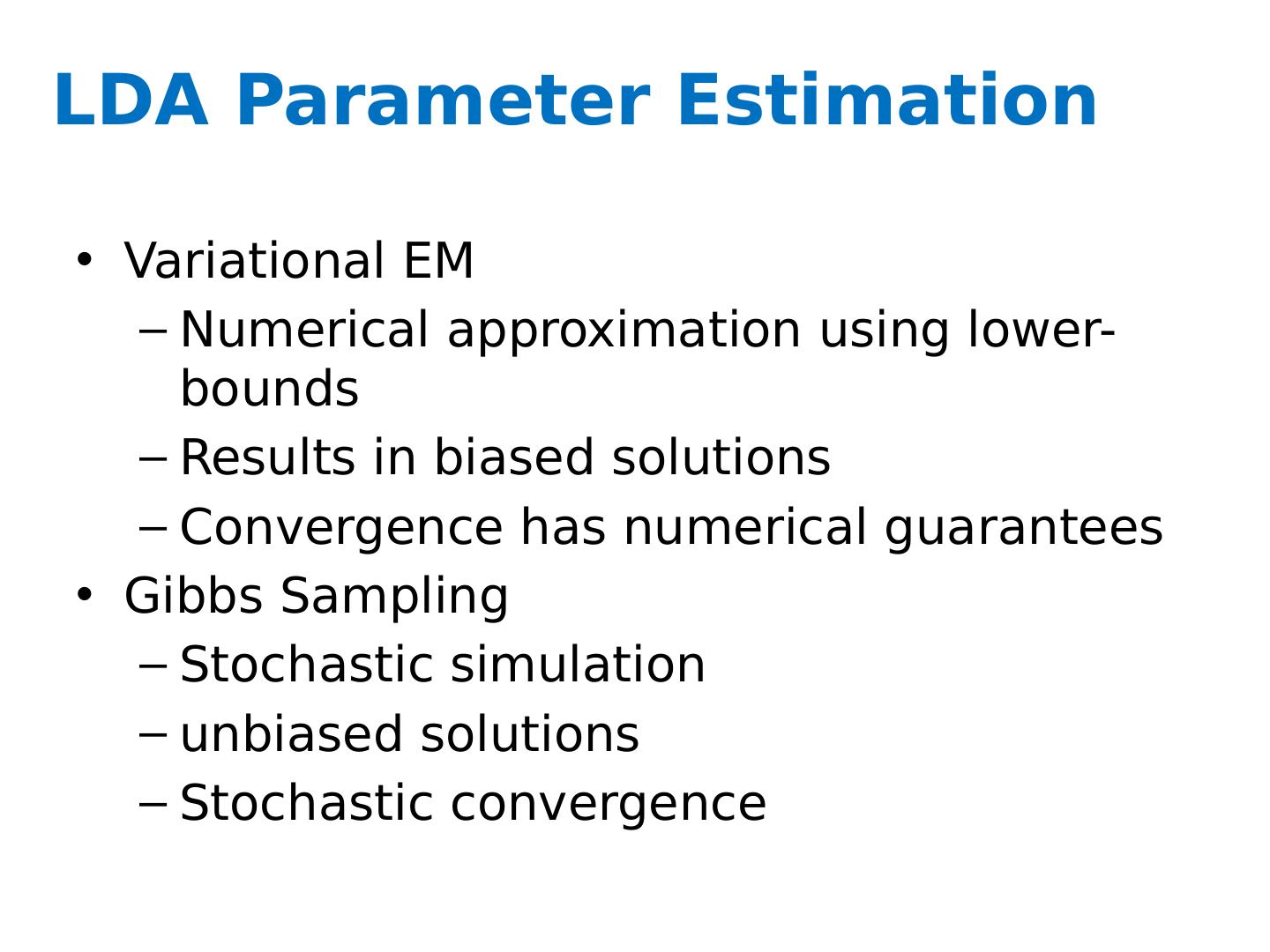 LDA Parameter Estimation

• Variational EM
– Numerical approximation using lower-bounds
– Results in biased solutions
– Convergence has numerical guarantees
• Gibbs Sampling
– Stochastic simulation
– unbiased solutions
– Stochastic convergence